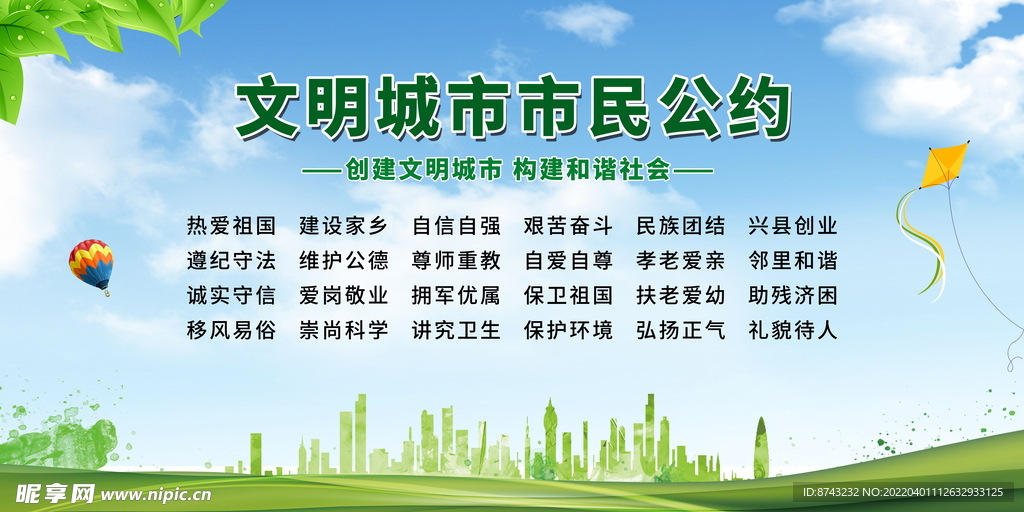 文明城市市民公约

——创建文明城市 构建和谐社会——

热爱祖国 建设家乡 自信自强 艰苦奋斗 民族团结 兴县创业
遵纪守法 维护公德 尊师重教 自爱自尊 孝老爱亲 邻里和谐
诚实守信 爱岗敬业 拥军优属 保卫祖国 扶老爱幼 助残济困
移风易俗 崇尚科学 讲究卫生 保护环境 弘扬正气 礼貌待人

昵享网 www.nipic.cn

ID:8743232 NO:20220401112632933125